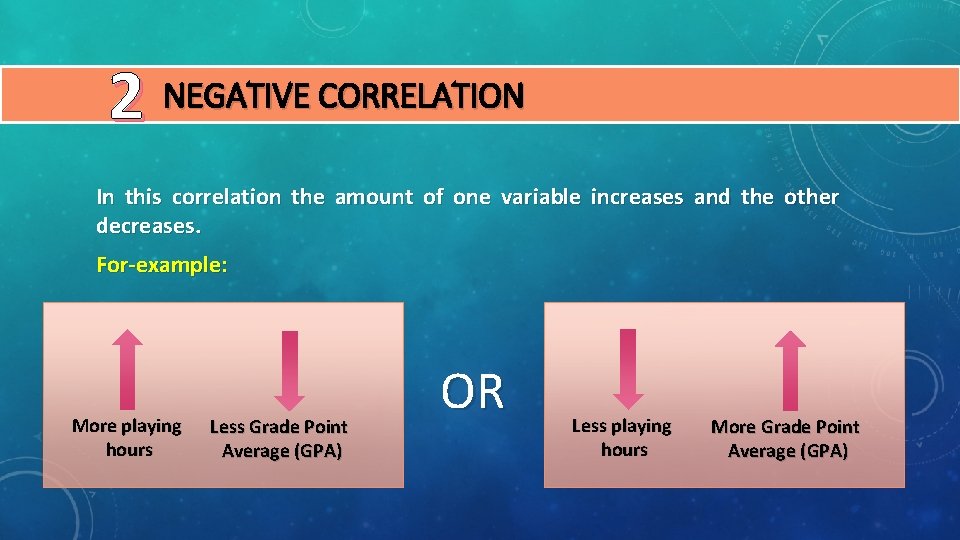 2 NEGATIVE CORRELATION

In this correlation the amount of one variable increases and the other decreases.

For-example:

More playing hours

Less Grade Point Average (GPA)

OR

Less playing hours

More Grade Point Average (GPA)